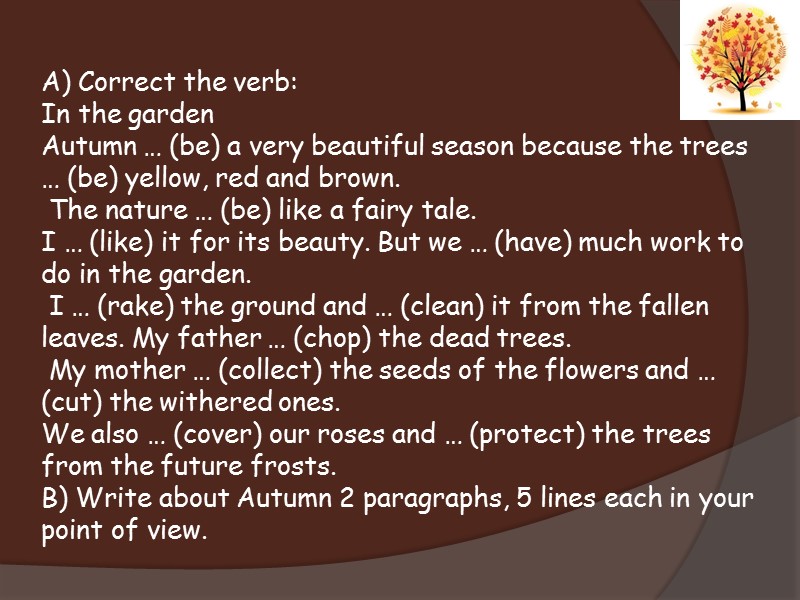 A) Correct the verb:
In the garden
Autumn … (be) a very beautiful season because the trees … (be) yellow, red and brown.
The nature … (be) like a fairy tale.
I … (like) it for its beauty. But we … (have) much work to do in the garden.
I … (rake) the ground and … (clean) it from the fallen leaves. My father … (chop) the dead trees.
My mother … (collect) the seeds of the flowers and … (cut) the withered ones.
We also … (cover) our roses and … (protect) the trees from the future frosts.
B) Write about Autumn 2 paragraphs, 5 lines each in your point of view.